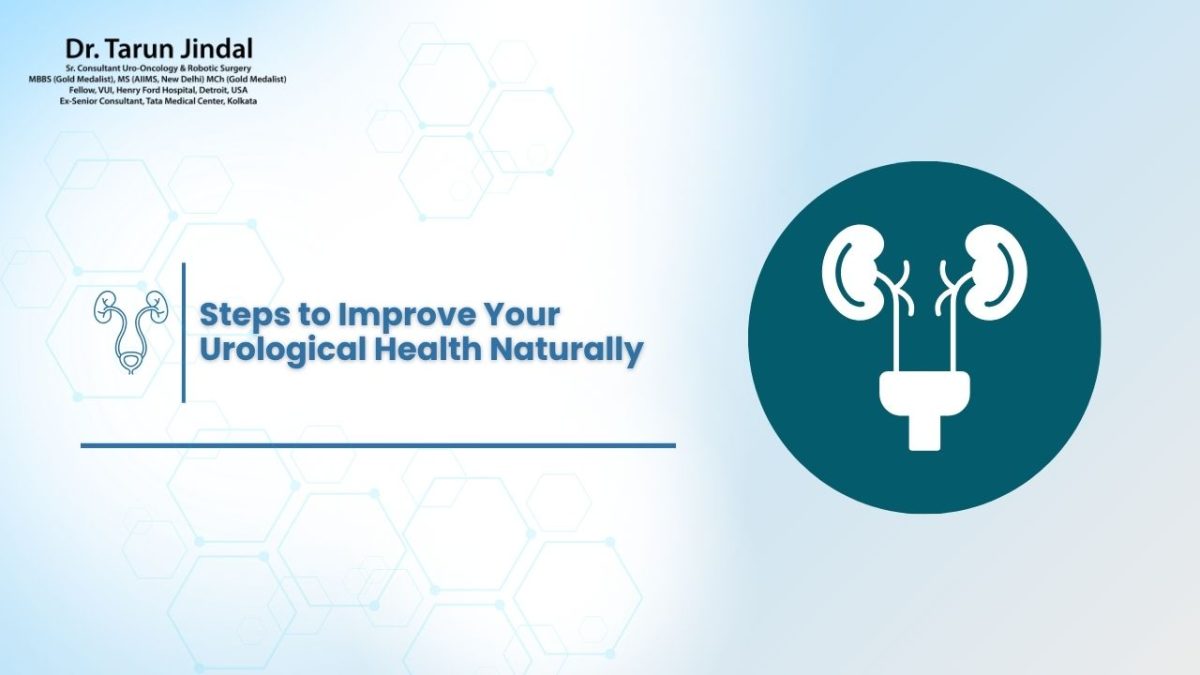 Dr. Tarun Jindal
Sr. Consultant Uro-Oncology & Robotic Surgery
MBBS (Gold Medalist), MS (AIIMS, New Delhi) MCh (Gold Medalist)
Fellow, VUI, Henry Ford Hospital, Detroit, USA
Ex-Senior Consultant, Tata Medical Center, Kolkata

Steps to Improve Your Urological Health Naturally